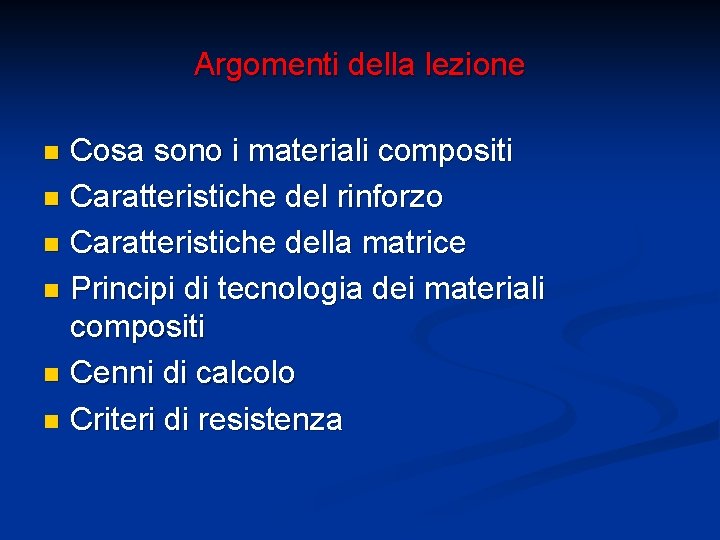 Argomenti della lezione

- Cosa sono i materiali compositi
- Caratteristiche del rinforzo
- Caratteristiche della matrice
- Principi di tecnologia dei materiali compositi
- Cenni di calcolo
- Criteri di resistenza